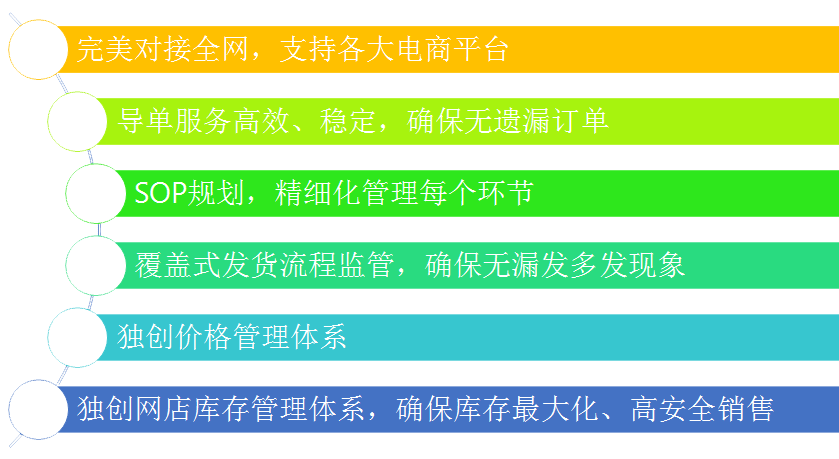 完美对接全网，支持各大电商平台

导单服务高效、稳定，确保无遗漏订单

SOP规划，精细化管理每个环节

覆盖式发货流程监管，确保无漏发多发现象

独创价格管理体系

独创网店库存管理体系，确保库存最大化、高安全销售